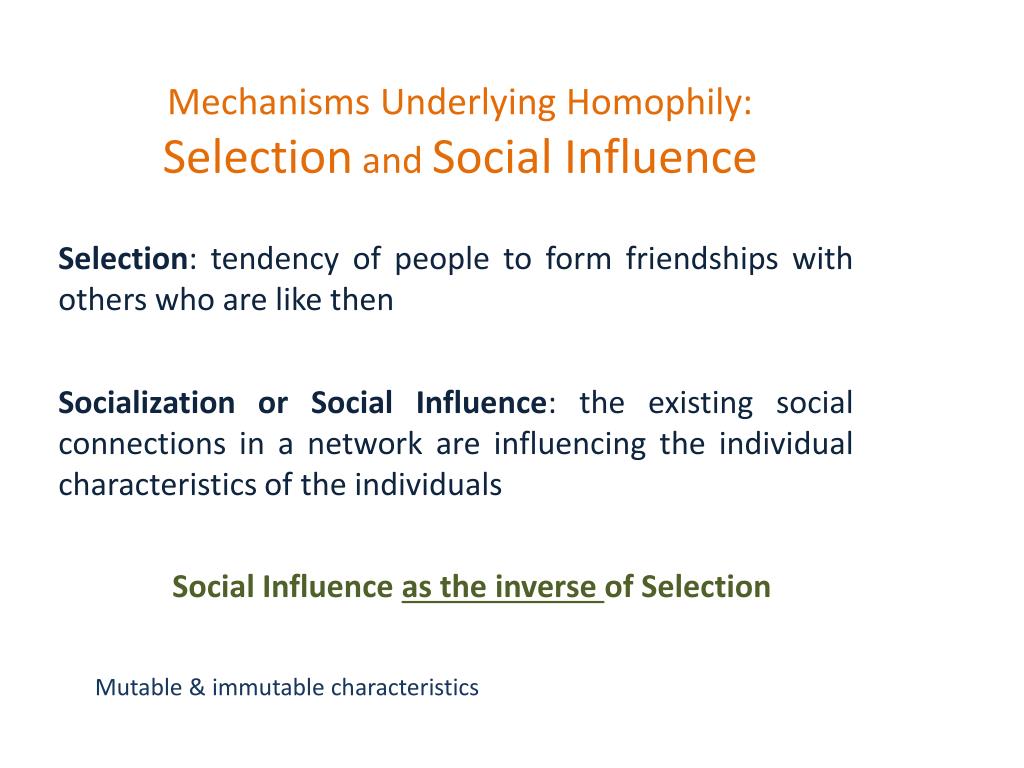 Mechanisms Underlying Homophily:
Selection and Social Influence

Selection: tendency of people to form friendships with others who are like then

Socialization or Social Influence: the existing social connections in a network are influencing the individual characteristics of the individuals

Social Influence as the inverse of Selection

Mutable & immutable characteristics